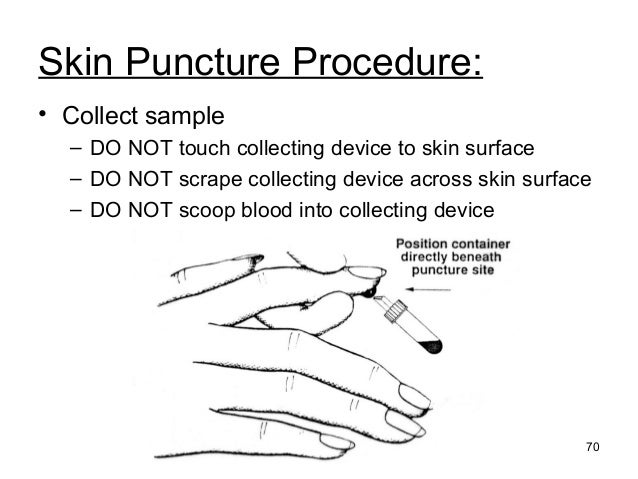 Skin Puncture Procedure:

• Collect sample
– DO NOT touch collecting device to skin surface
– DO NOT scrape collecting device across skin surface
– DO NOT scoop blood into collecting device

Position container directly beneath puncture site

70